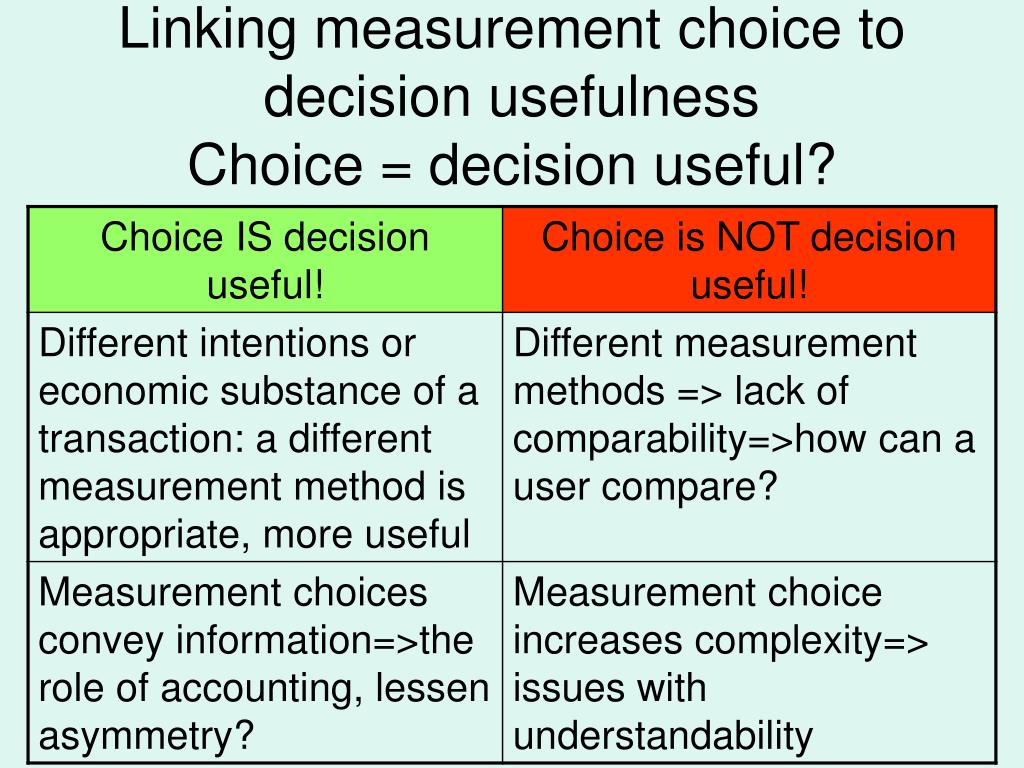 Linking measurement choice to decision usefulness
Choice = decision useful?

| Choice IS decision useful! | Choice is NOT decision useful! |
|---|---|
| Different intentions or economic substance of a transaction: a different measurement method is appropriate, more useful | Different measurement methods => lack of comparability=>how can a user compare? |
| Measurement choices convey information=>the role of accounting, lessen asymmetry? | Measurement choice increases complexity=> issues with understandability |